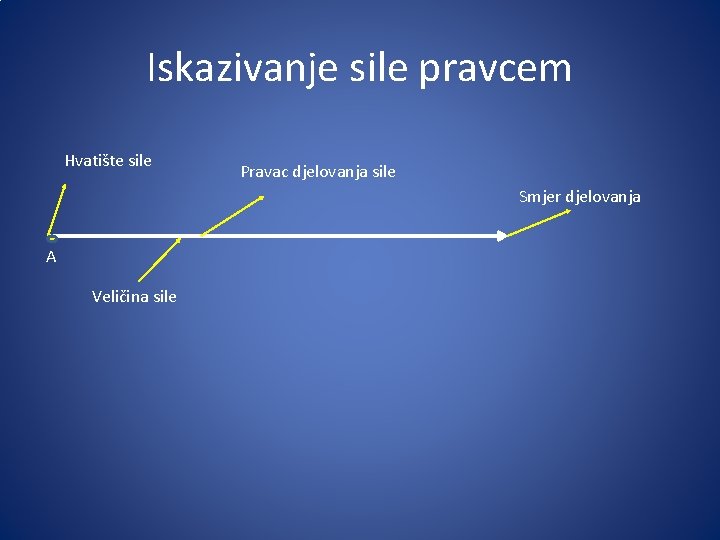 Iskazivanje sile pravcem

Hvatište sile

Pravac djelovanja sile

Smjer djelovanja

A

Veličina sile